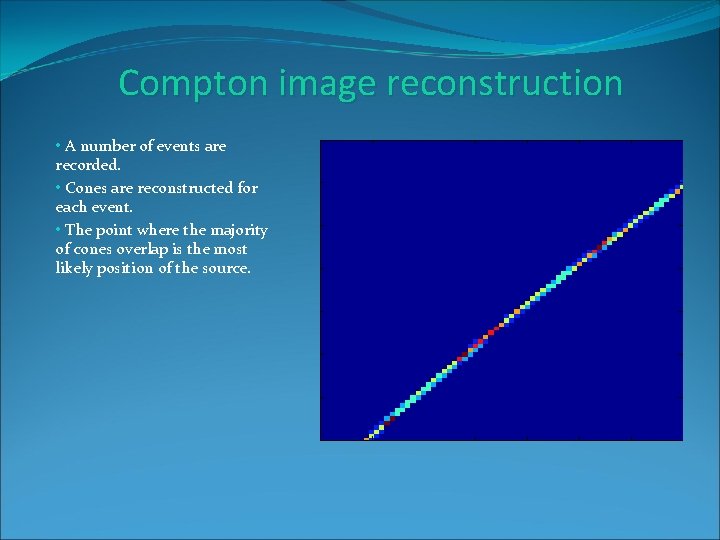 Compton image reconstruction

• A number of events are recorded.

• Cones are reconstructed for each event.

• The point where the majority of cones overlap is the most likely position of the source.